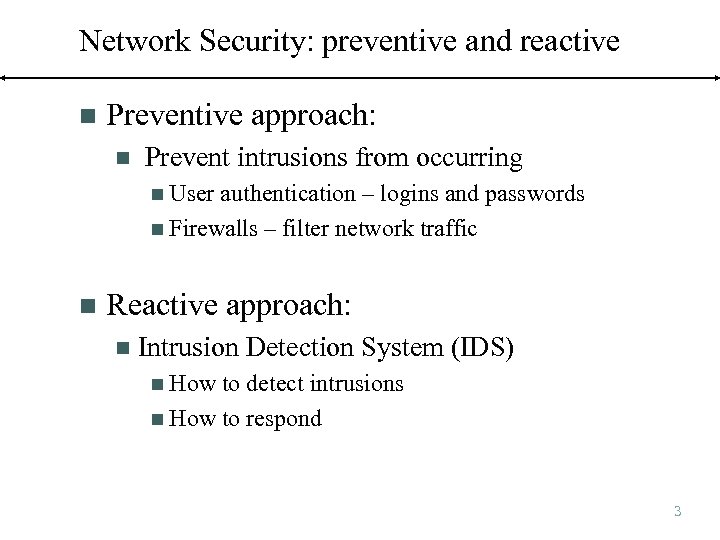 Network Security: preventive and reactive

Preventive approach:

Prevent intrusions from occurring

User authentication – logins and passwords

Firewalls – filter network traffic

Reactive approach:

Intrusion Detection System (IDS)

How to detect intrusions

How to respond

3